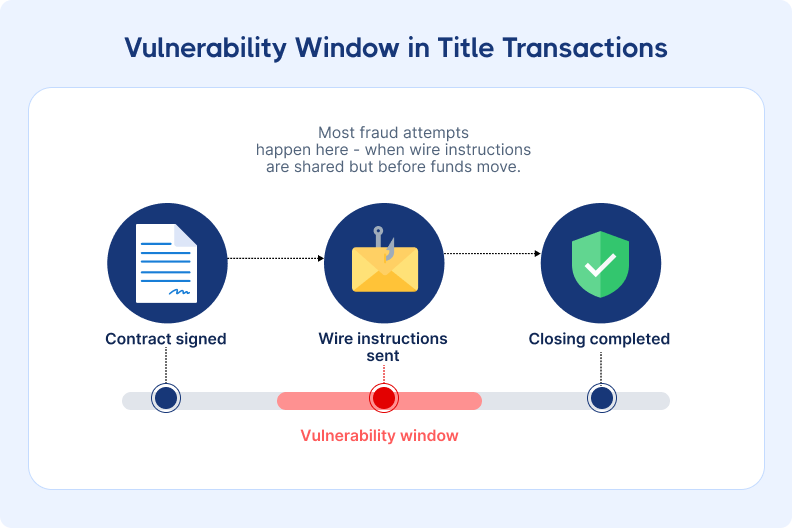 Vulnerability Window in Title Transactions

Most fraud attempts happen here - when wire instructions are shared but before funds move.

Contract signed

Wire instructions sent

Closing completed

Vulnerability window